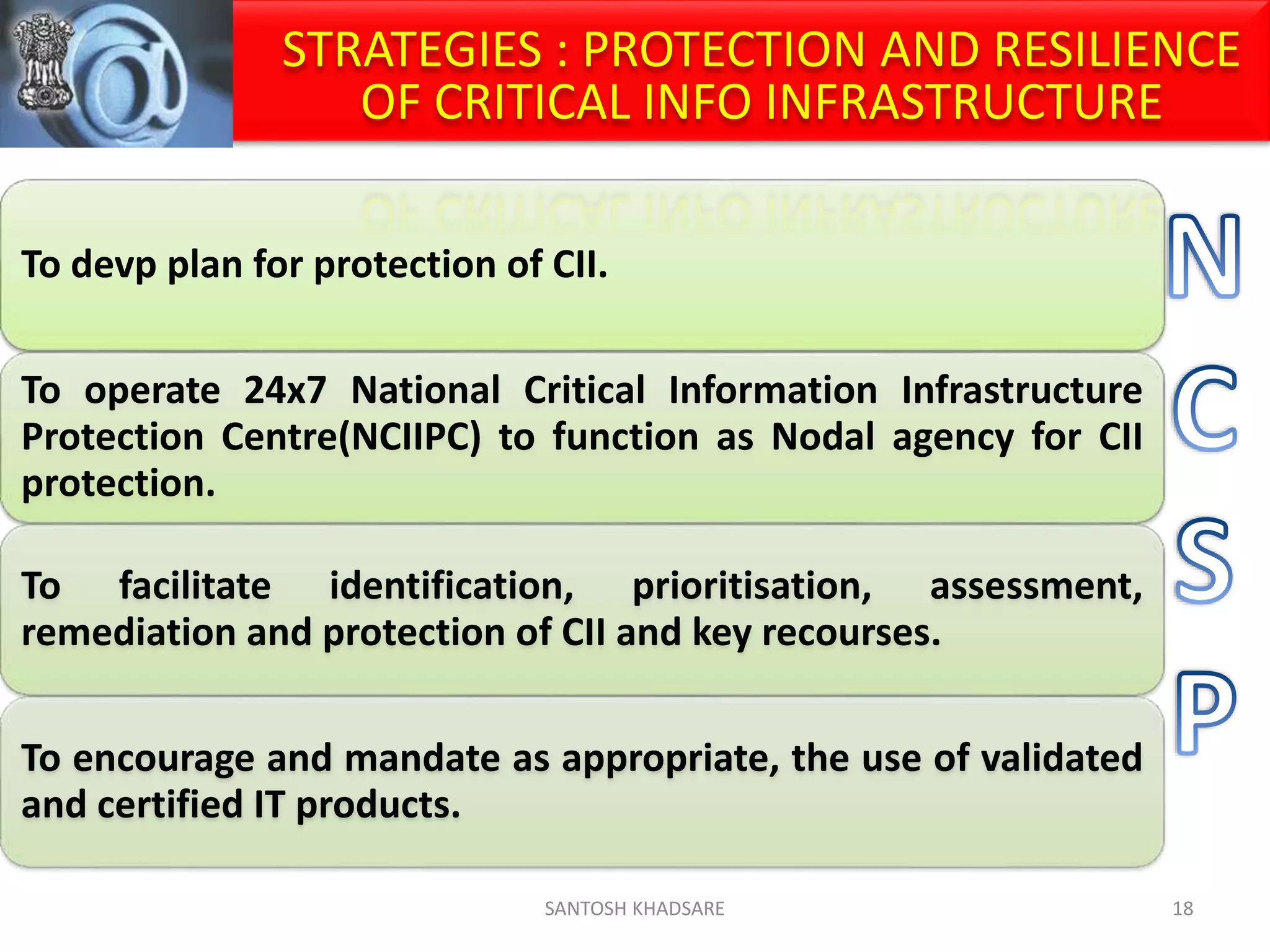 STRATEGIES : PROTECTION AND RESILIENCE OF CRITICAL INFO INFRASTRUCTURE

To devp plan for protection of CII.

To operate 24x7 National Critical Information Infrastructure Protection Centre(NCIIPC) to function as Nodal agency for CII protection.

To facilitate identification, prioritisation, assessment, remediation and protection of CII and key recourses.

To encourage and mandate as appropriate, the use of validated and certified IT products.

N
C
S
P

SANTOSH KHADSARE

18